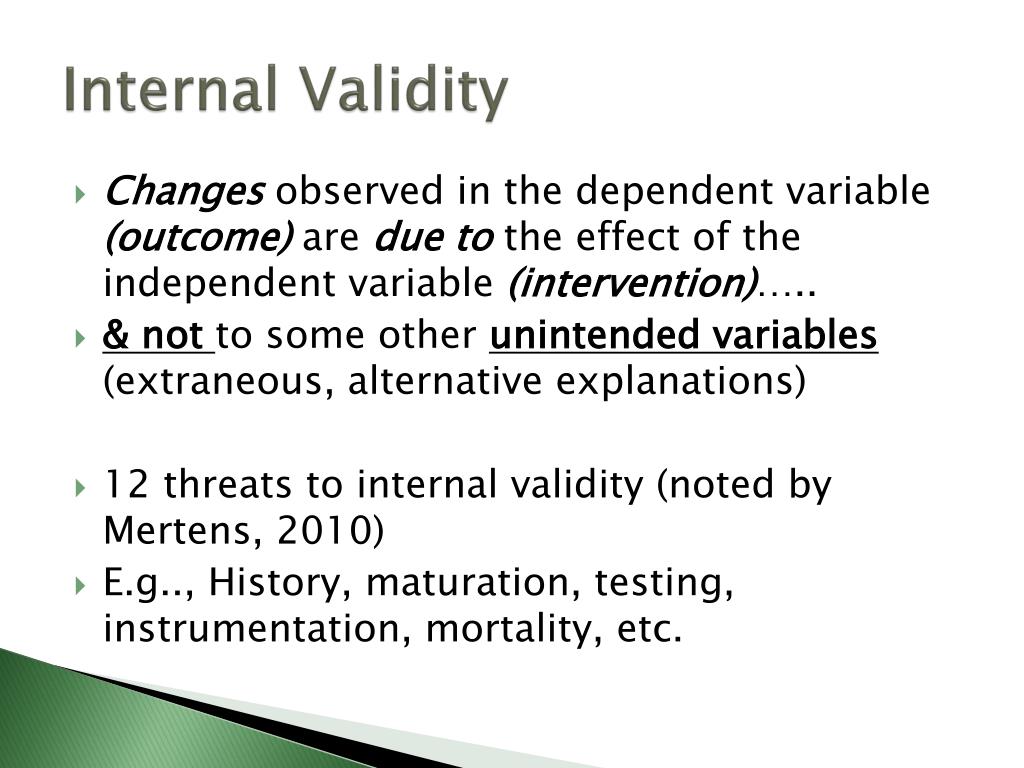 Internal Validity

Changes observed in the dependent variable (outcome) are due to the effect of the independent variable (intervention)…..

& not to some other unintended variables (extraneous, alternative explanations)

12 threats to internal validity (noted by Mertens, 2010)

E.g.., History, maturation, testing, instrumentation, mortality, etc.